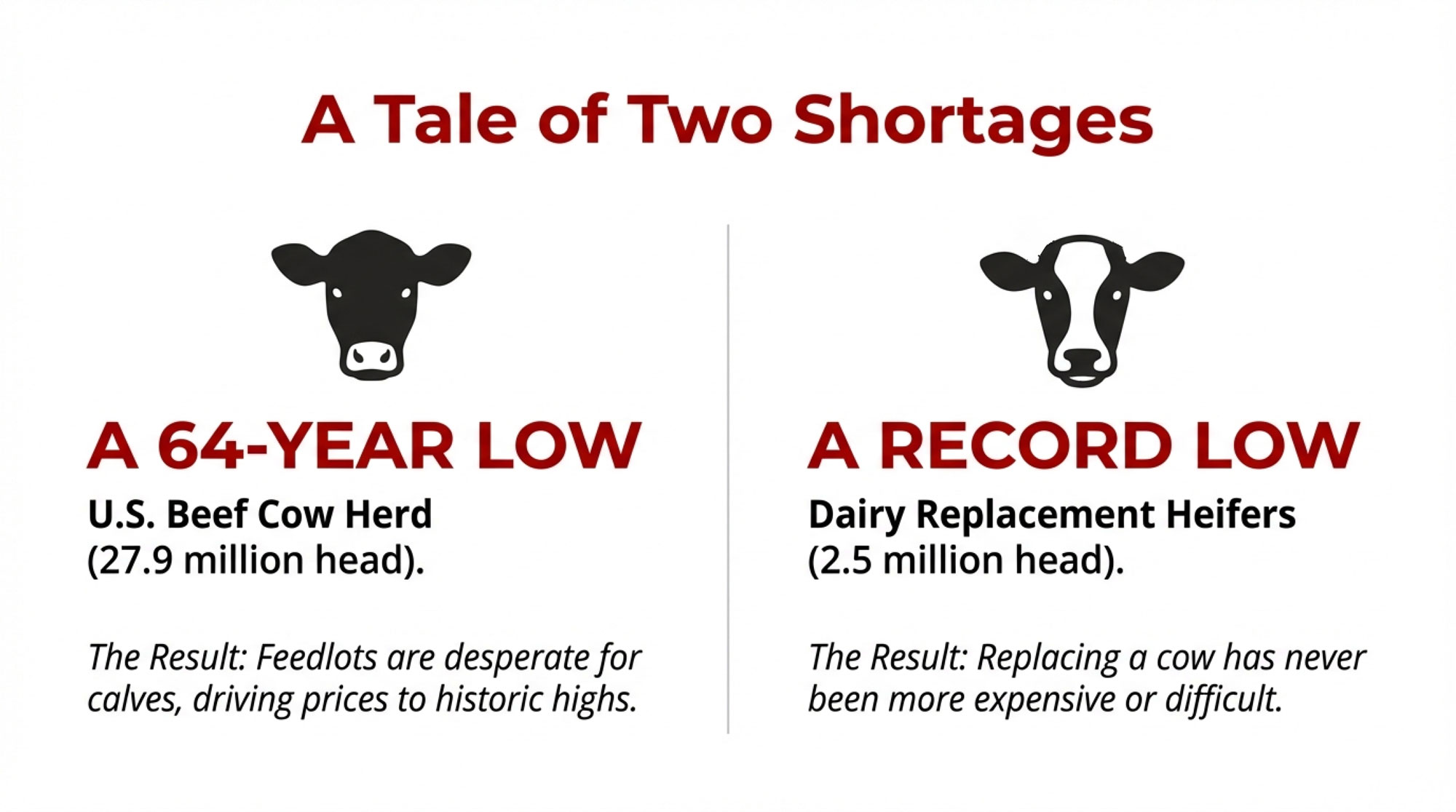 A Tale of Two Shortages

A 64-YEAR LOW

U.S. Beef Cow Herd (27.9 million head).

The Result: Feedlots are desperate for calves, driving prices to historic highs.

A RECORD LOW

Dairy Replacement Heifers (2.5 million head).

The Result: Replacing a cow has never been more expensive or difficult.